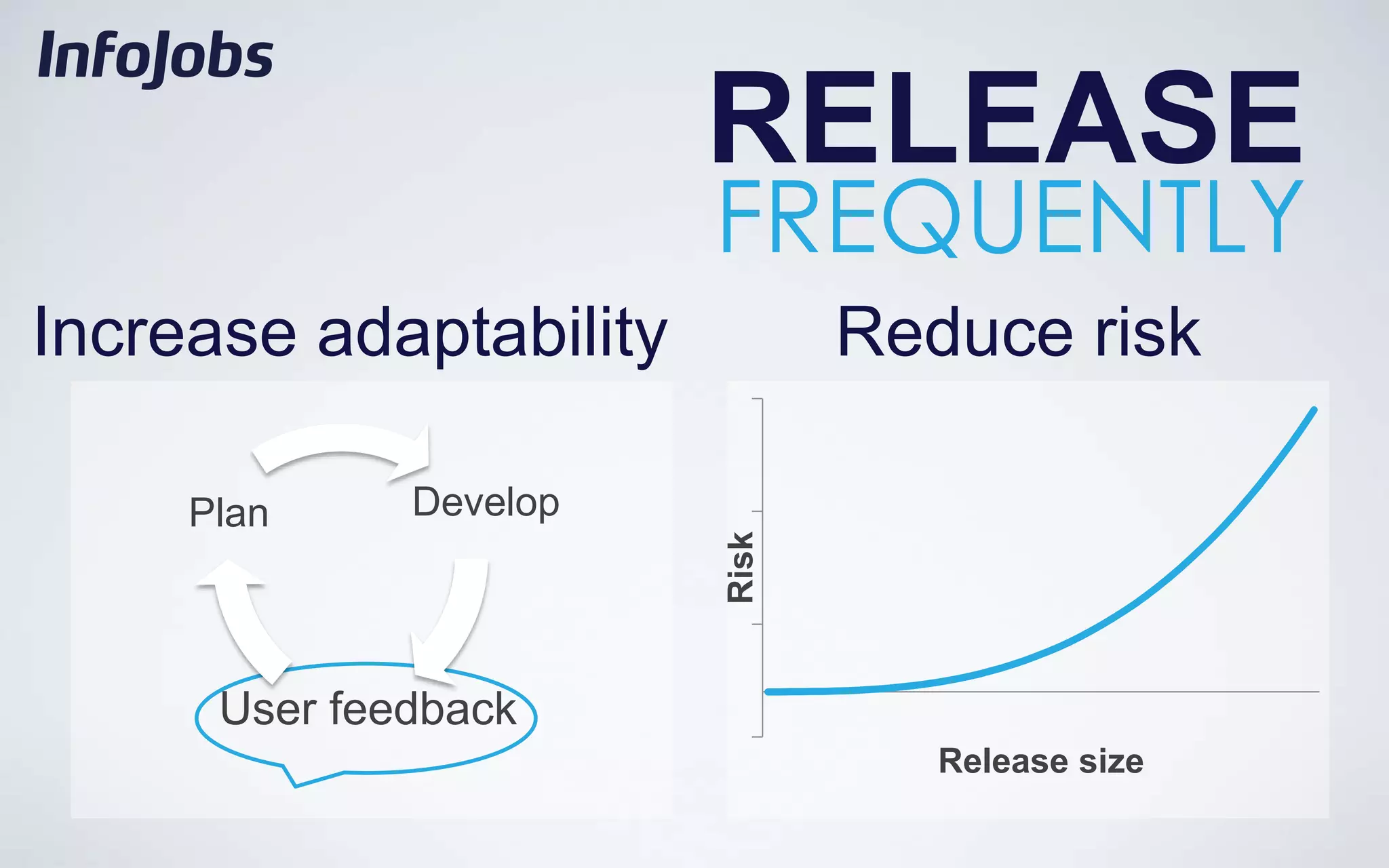 InfoJobs

RELEASE
FREQUENTLY

Increase adaptability

Plan

Develop

User feedback

Reduce risk

Risk

Release size